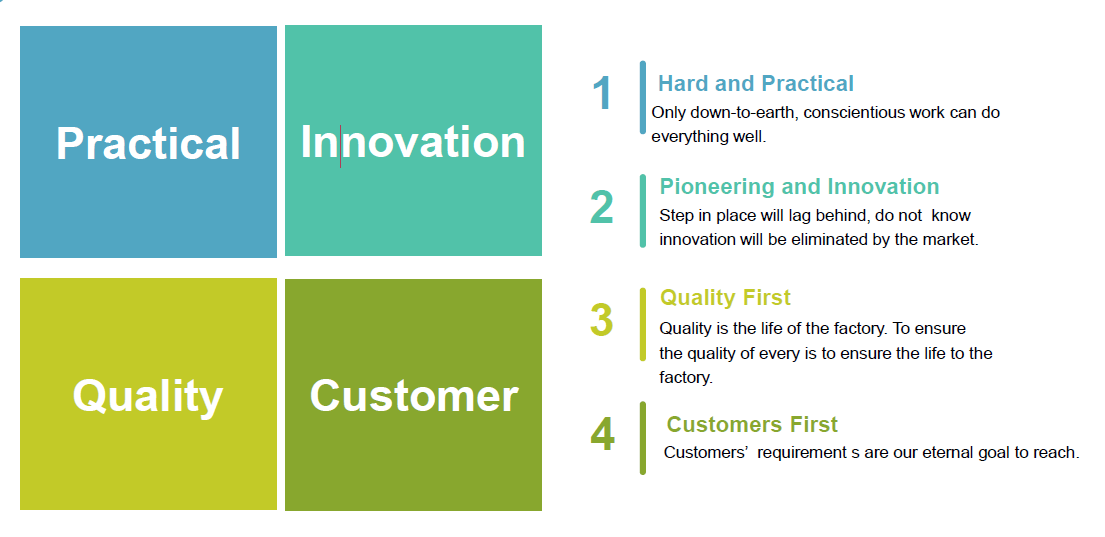 Practical

Innovation

Quality

Customer

1 Hard and Practical
Only down-to-earth, conscientious work can do everything well.

2 Pioneering and Innovation
Step in place will lag behind, do not know innovation will be eliminated by the market.

3 Quality First
Quality is the life of the factory. To ensure the quality of every is to ensure the life to the factory.

4 Customers First
Customers' requirement s are our eternal goal to reach.